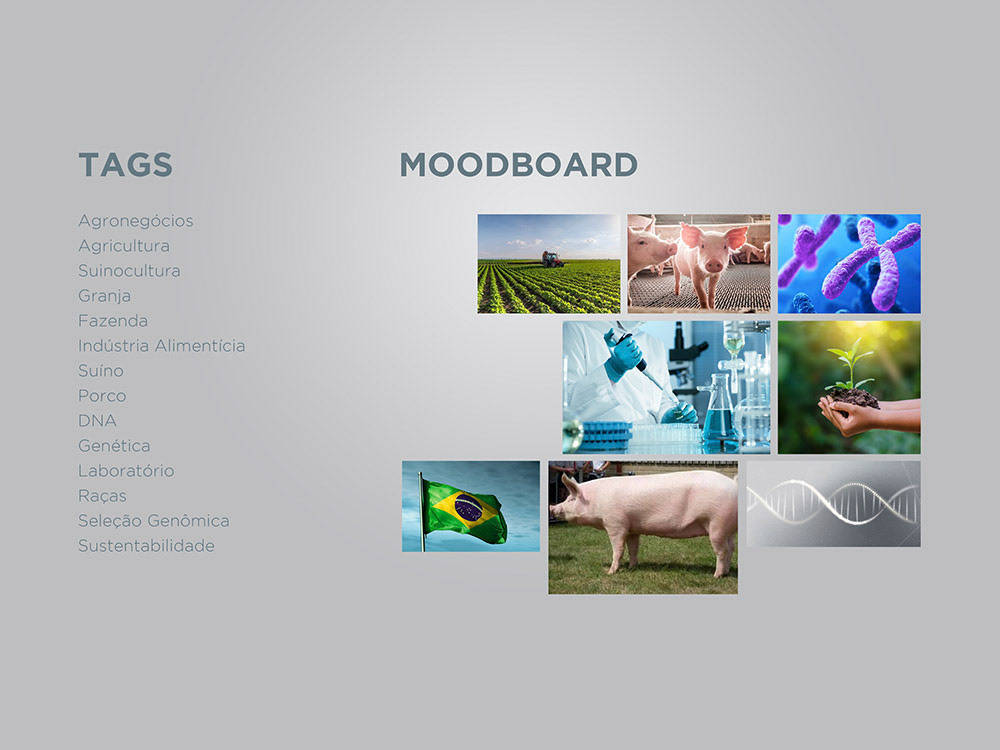 TAGS

Agronegócios
Agricultura
Suinocultura
Granja
Fazenda
Indústria Alimentícia
Suíno
Porco
DNA
Genética
Laboratório
Raças
Seleção Genômica
Sustentabilidade

MOODBOARD